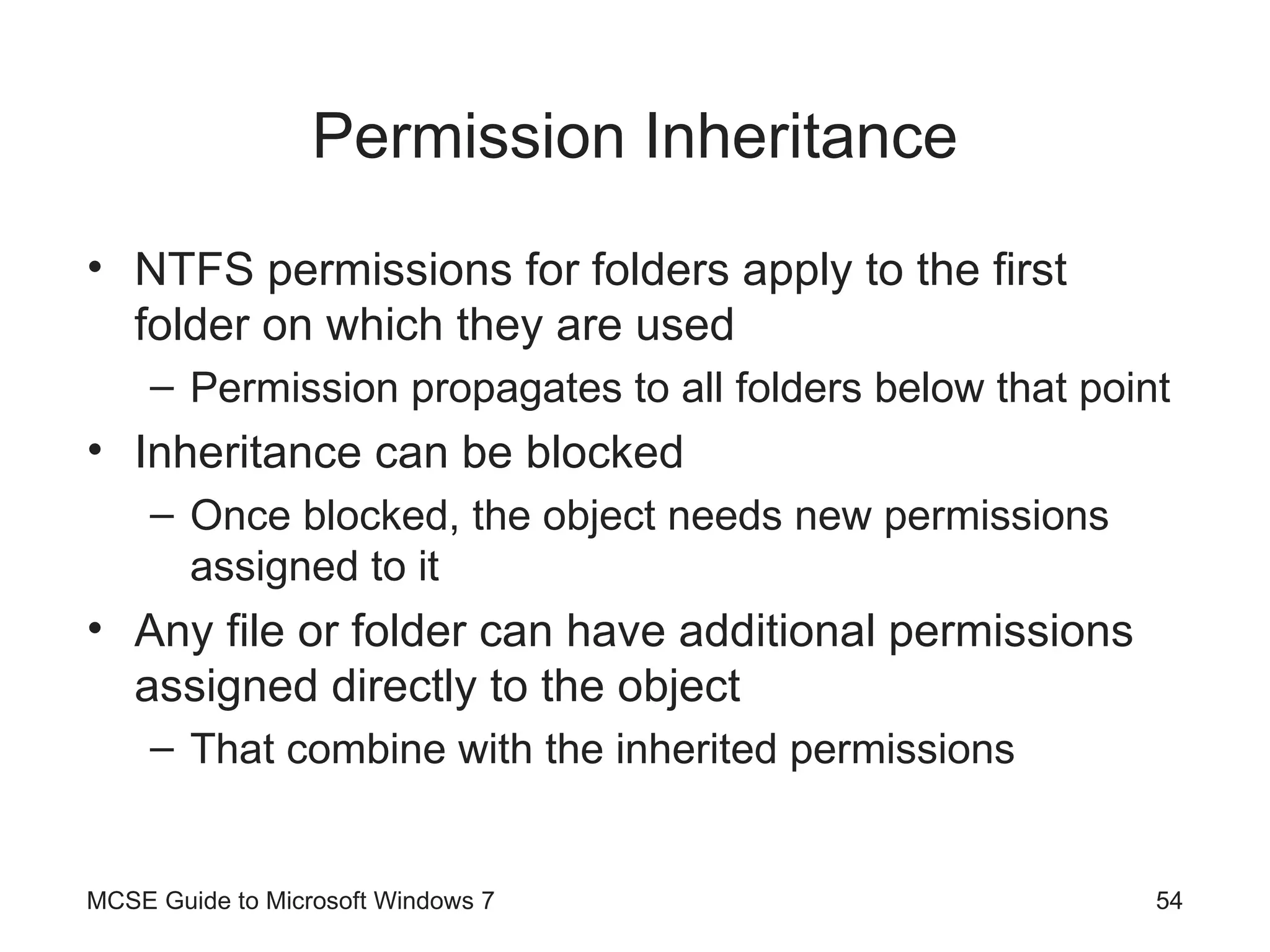 Permission Inheritance

• NTFS permissions for folders apply to the first folder on which they are used
  – Permission propagates to all folders below that point
• Inheritance can be blocked
  – Once blocked, the object needs new permissions assigned to it
• Any file or folder can have additional permissions assigned directly to the object
  – That combine with the inherited permissions

MCSE Guide to Microsoft Windows 7

54